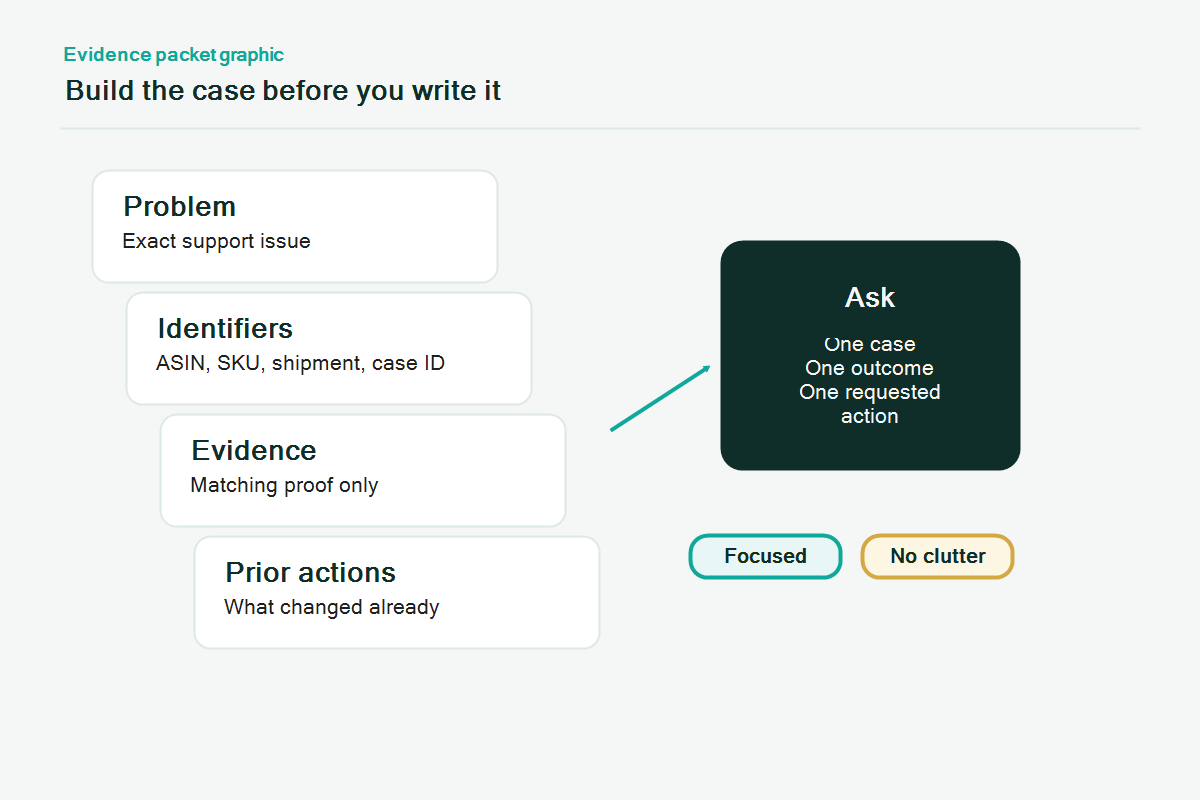 Evidence packet graphic

Build the case before you write it

Problem
Exact support issue

Identifiers
ASIN, SKU, shipment, case ID

Evidence
Matching proof only

Prior actions
What changed already

Ask

One case
One outcome
One requested action

Focused

No clutter